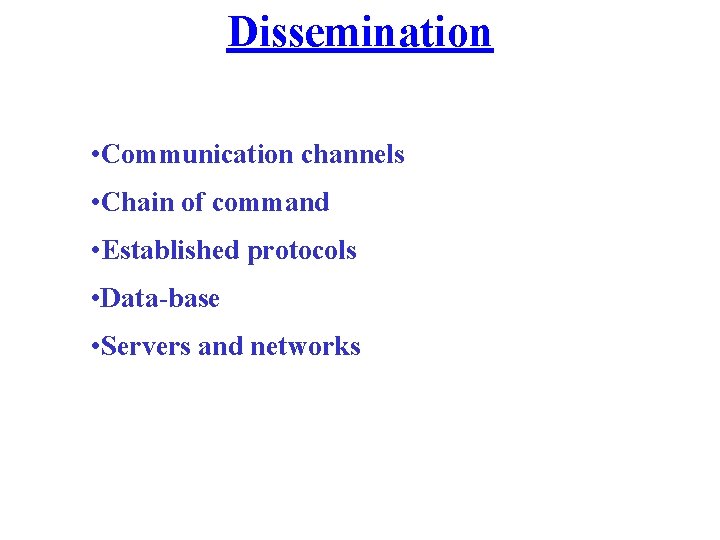 Dissemination

•Communication channels

•Chain of command

•Established protocols

•Data-base

•Servers and networks